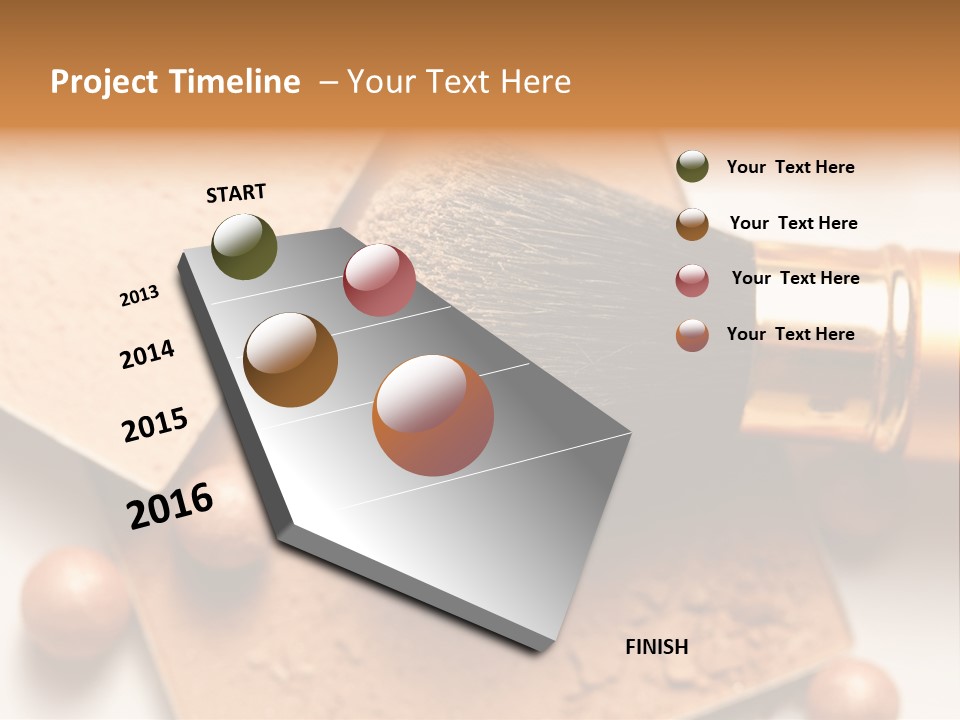 Project Timeline – Your Text Here

START

2013

2014

2015

2016

FINISH

Your Text Here

Your Text Here

Your Text Here

Your Text Here